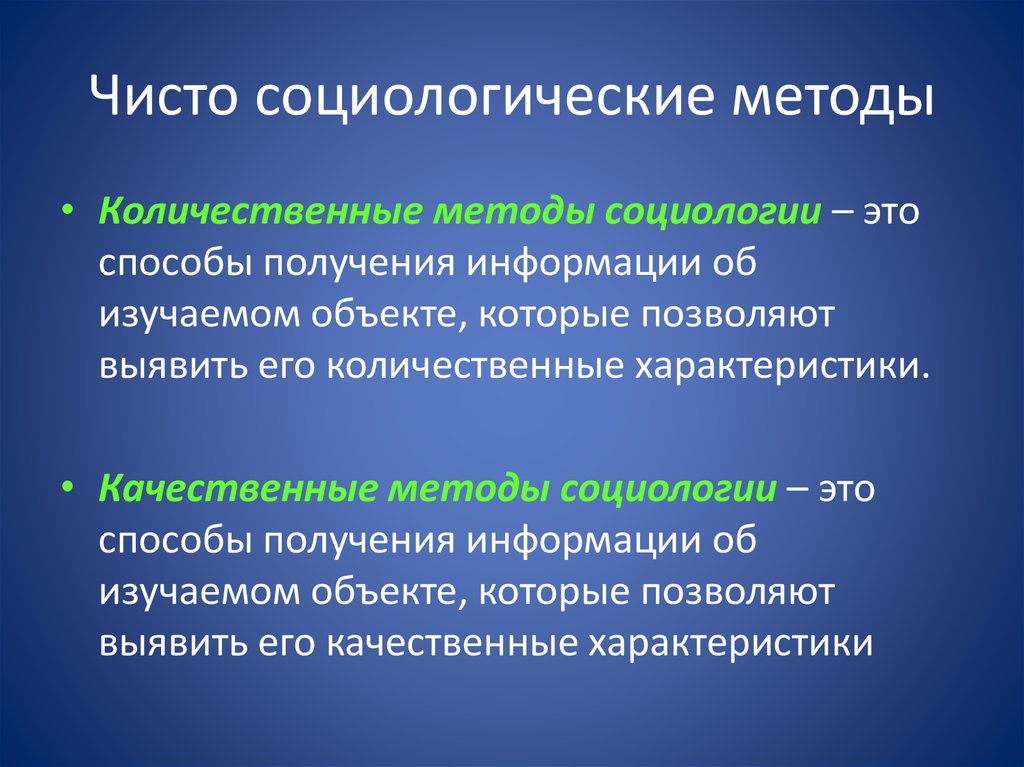 Чисто социологические методы

• Количественные методы социологии – это способы получения информации об изучаемом объекте, которые позволяют выявить его количественные характеристики.

• Качественные методы социологии – это способы получения информации об изучаемом объекте, которые позволяют выявить его качественные характеристики